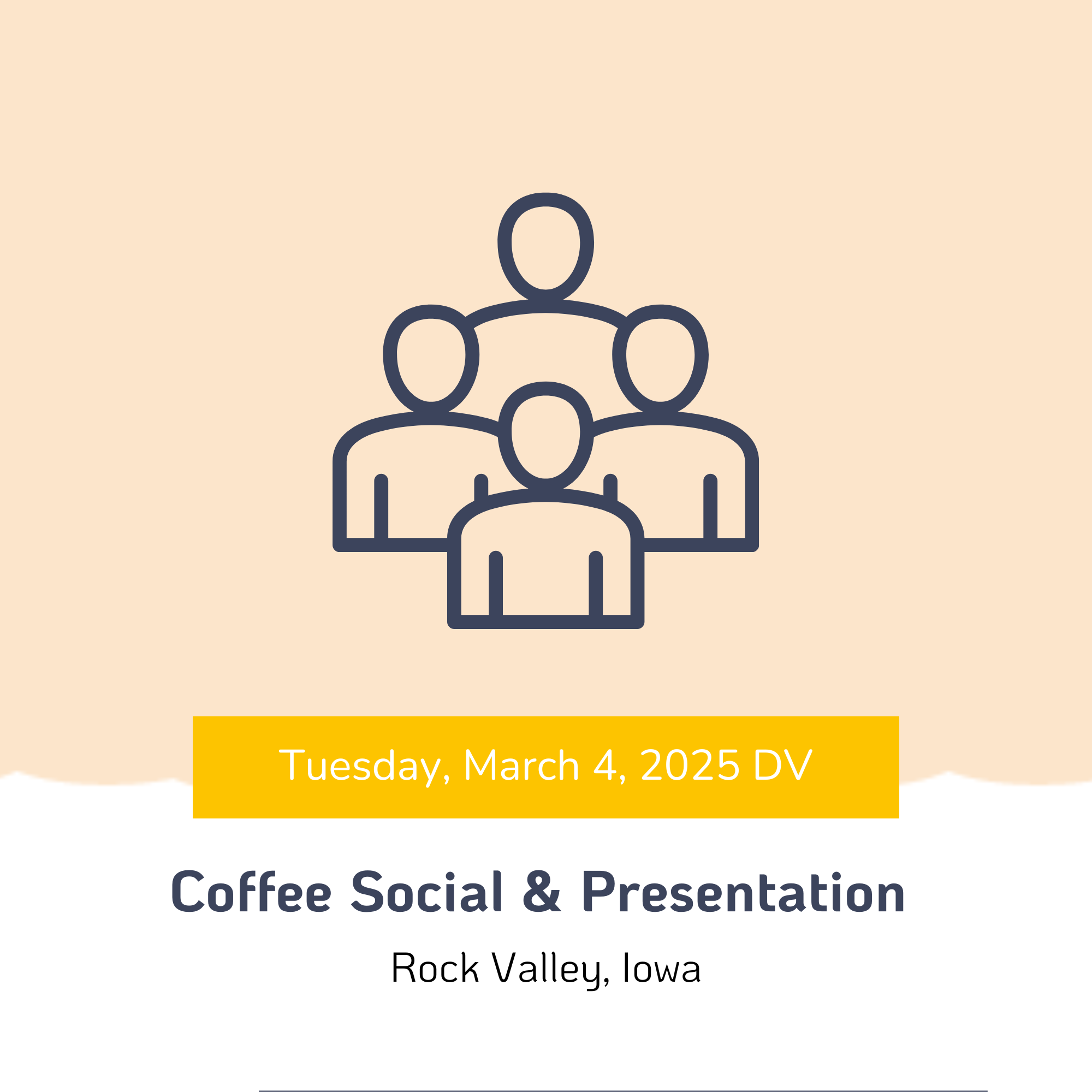 Tuesday, March 4, 2025 DV

Coffee Social & Presentation

Rock Valley, Iowa